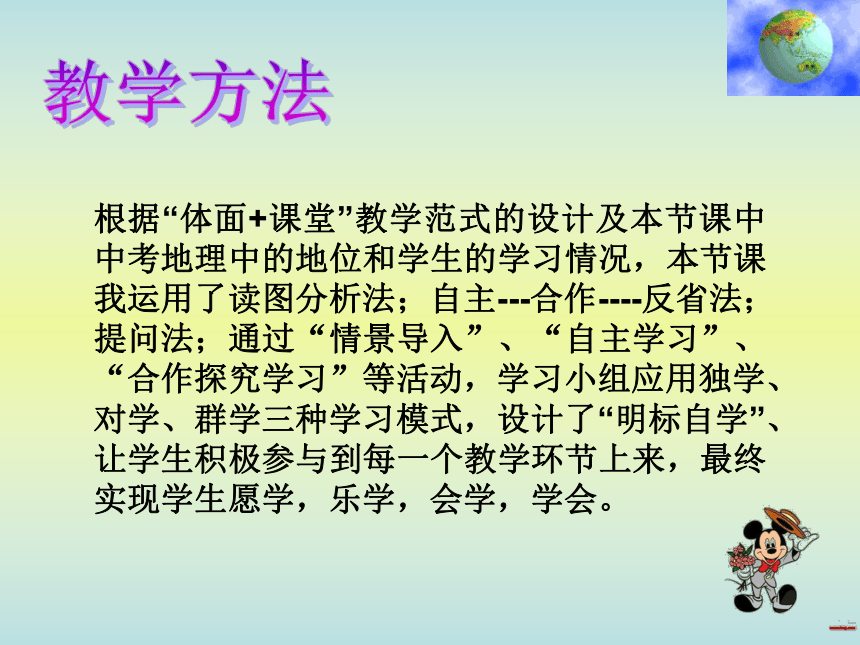 教学方法

根据“体面+课堂”教学范式的设计及本节课中中考地理中的地位和学生的学习情况，本节课我运用了读图分析法；自主---合作----反省法；提问法；通过“情景导入”、“自主学习”、“合作探究学习”等活动，学习小组应用独学、对学、群学三种学习模式，设计了“明标自学”、让学生积极参与到每一个教学环节上来，最终实现学生愿学，乐学，会学，学会。